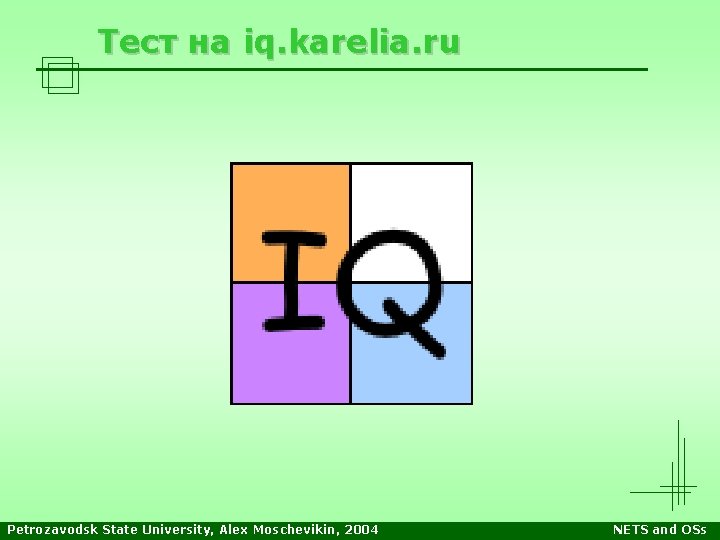 Тест на iq.karelia.ru

IQ

Petrozavodsk State University, Alex Moschevikin, 2004

NETS and OSs